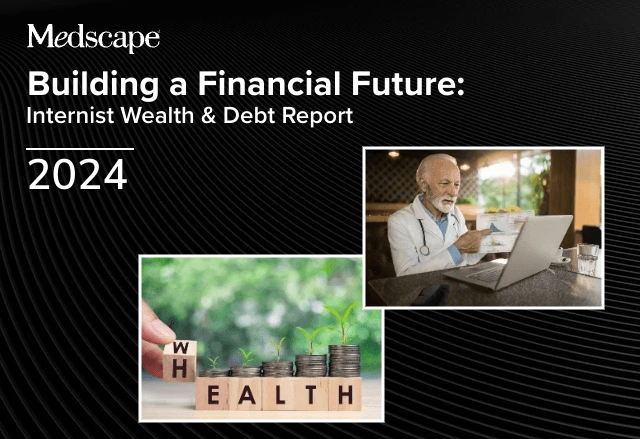 Medscape

Building a Financial Future:
Internist Wealth & Debt Report

2024

W
H E A L T H